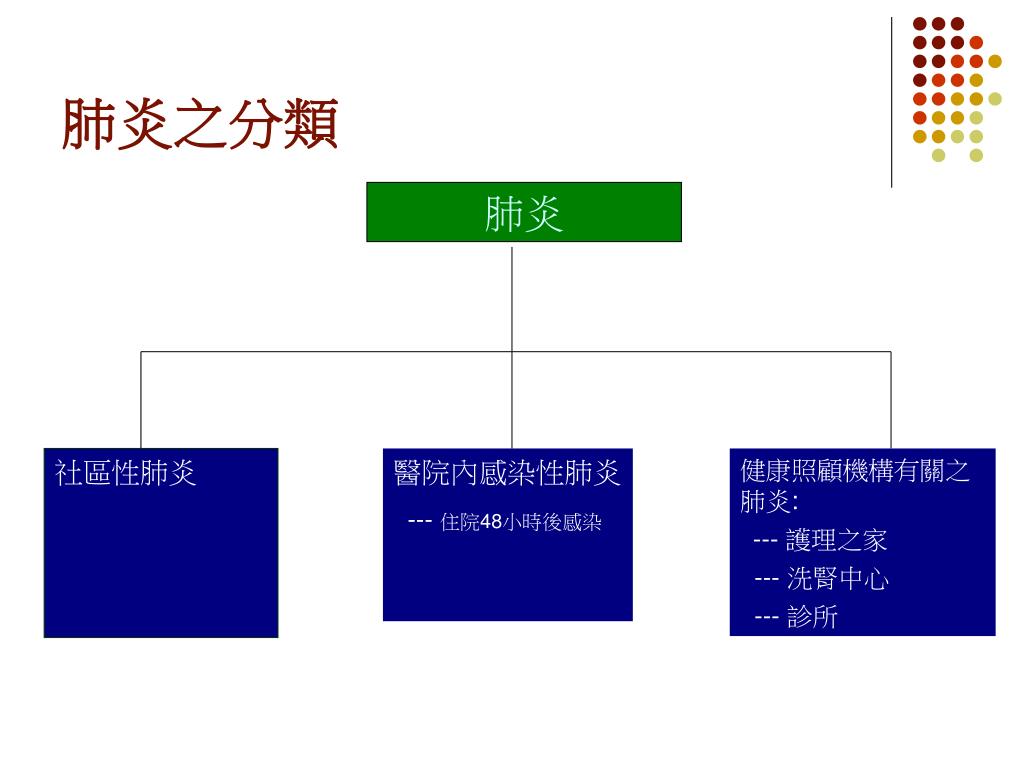 肺炎之分類

肺炎

社區性肺炎

醫院內感染性肺炎
--- 住院48小時後感染

健康照顧機構有關之肺炎:
--- 護理之家
--- 洗腎中心
--- 診所